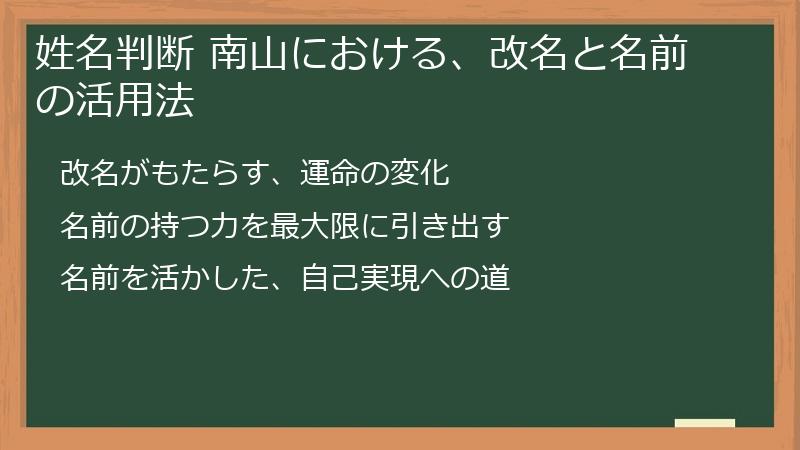 姓名判断 南山における、改名と名前の活用法

改名がもたらす、運命の変化

名前の持つ力を最大限に引き出す

名前を活かした、自己実現への道